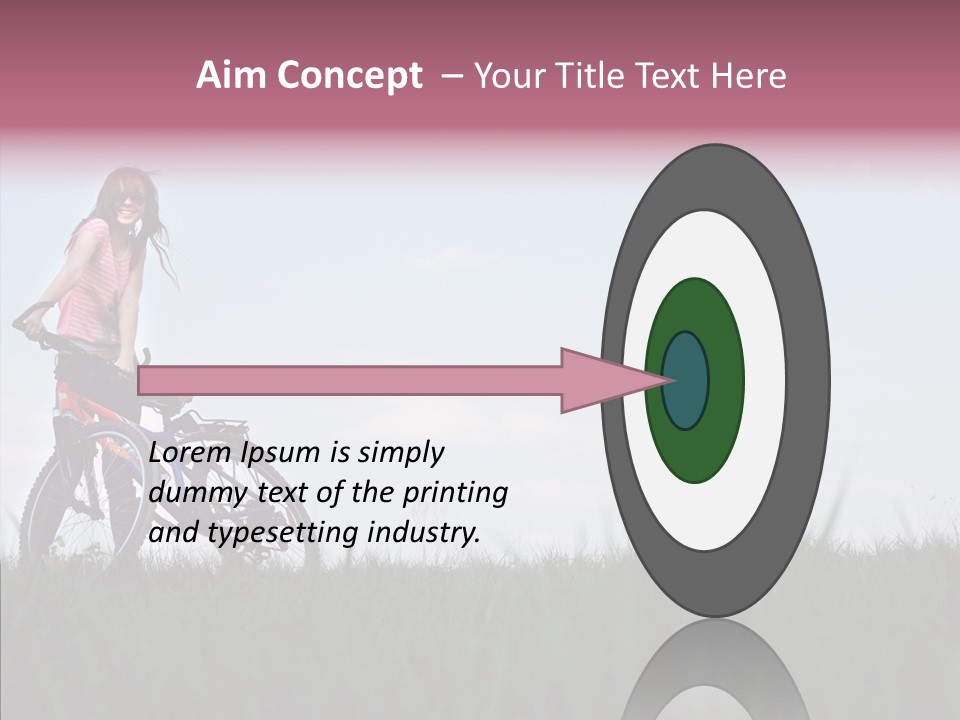 Aim Concept – Your Title Text Here

Lorem Ipsum is simply dummy text of the printing and typesetting industry.